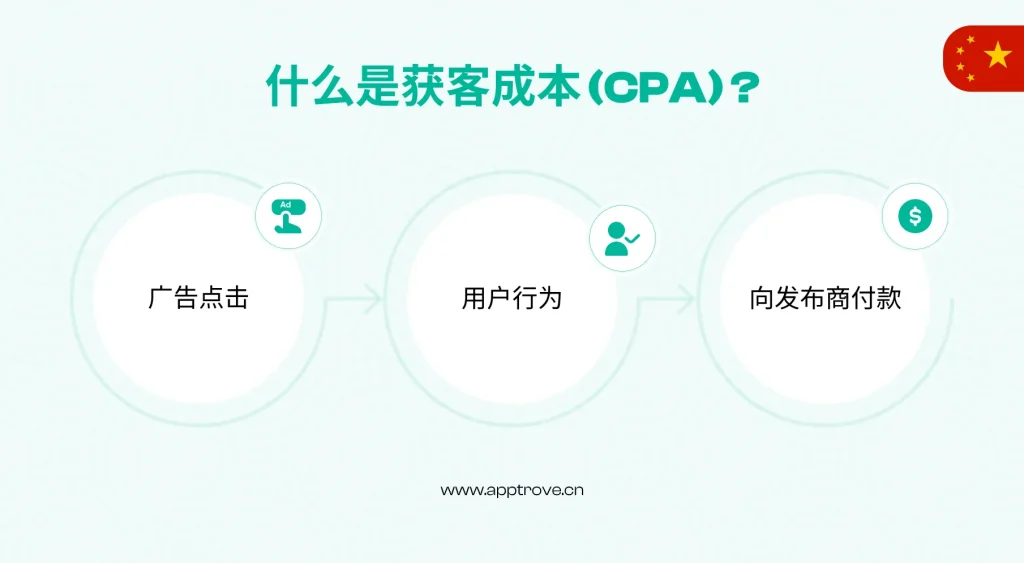 什么是获客成本（CPA）？

Ad

广告点击

用户行为

$

向发布商付款

www.apptrove.cn